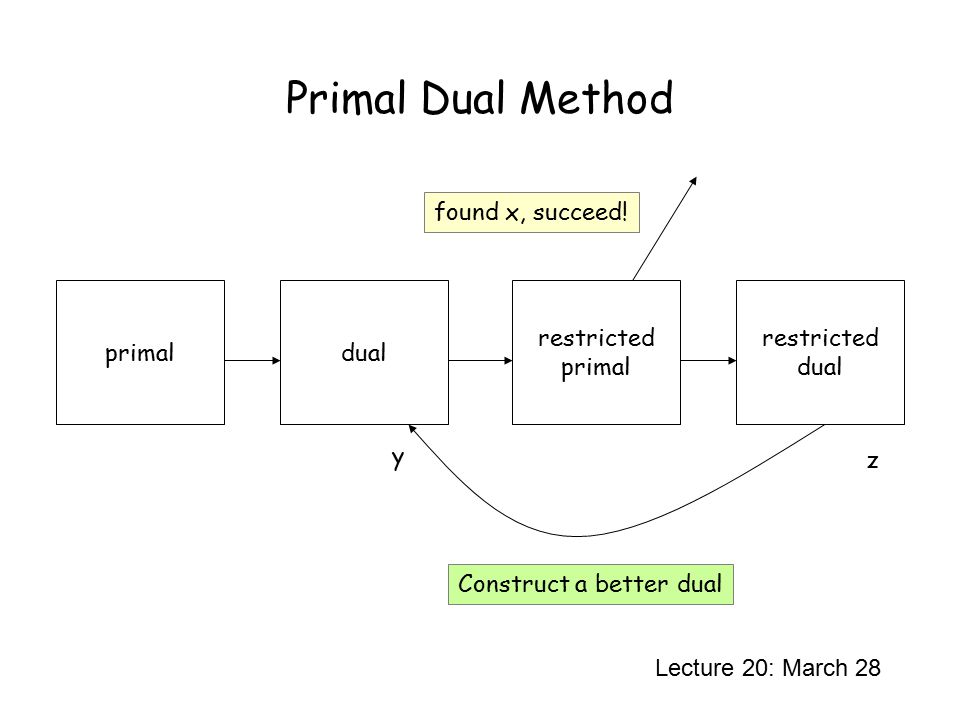 Primal Dual Method

found x, succeed!

primal

dual

restricted primal

restricted dual

y

z

Construct a better dual

Lecture 20: March 28